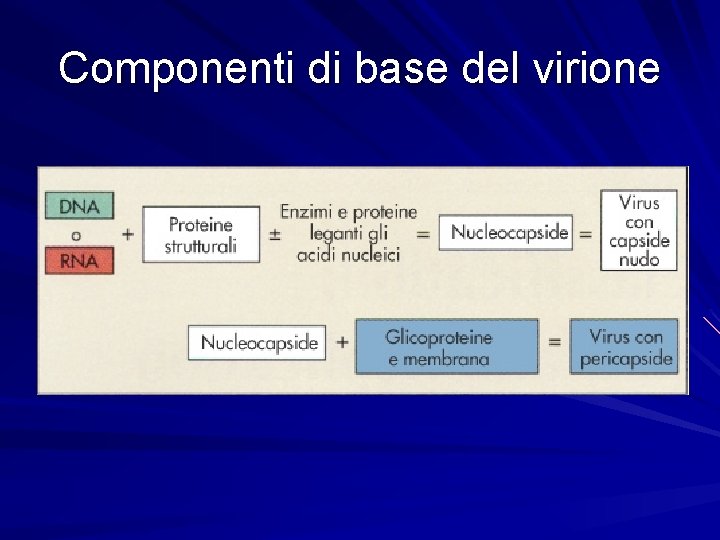 Componenti di base del virione

DNA o RNA + Proteine strutturali ± Enzimi e proteine leganti gli acidi nucleici = Nucleocapside = Virus con capside nudo

Nucleocapside + Glicoproteine e membrana = Virus con pericapside